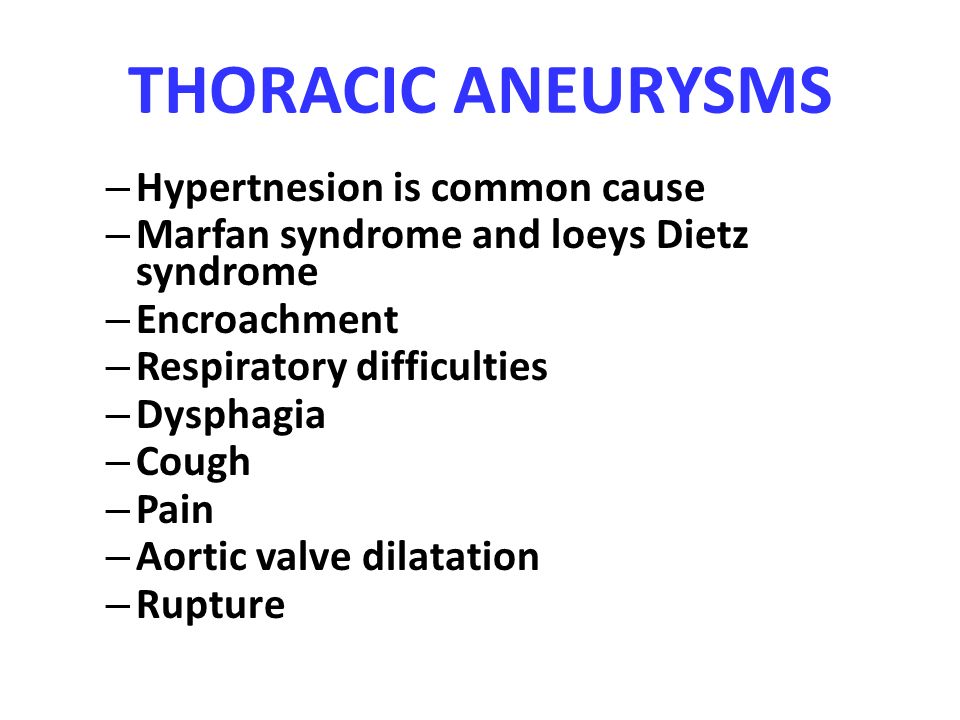 THORACIC ANEURYSMS

– Hypertnesion is common cause
– Marfan syndrome and loeys Dietz syndrome
– Encroachment
– Respiratory difficulties
– Dysphagia
– Cough
– Pain
– Aortic valve dilatation
– Rupture